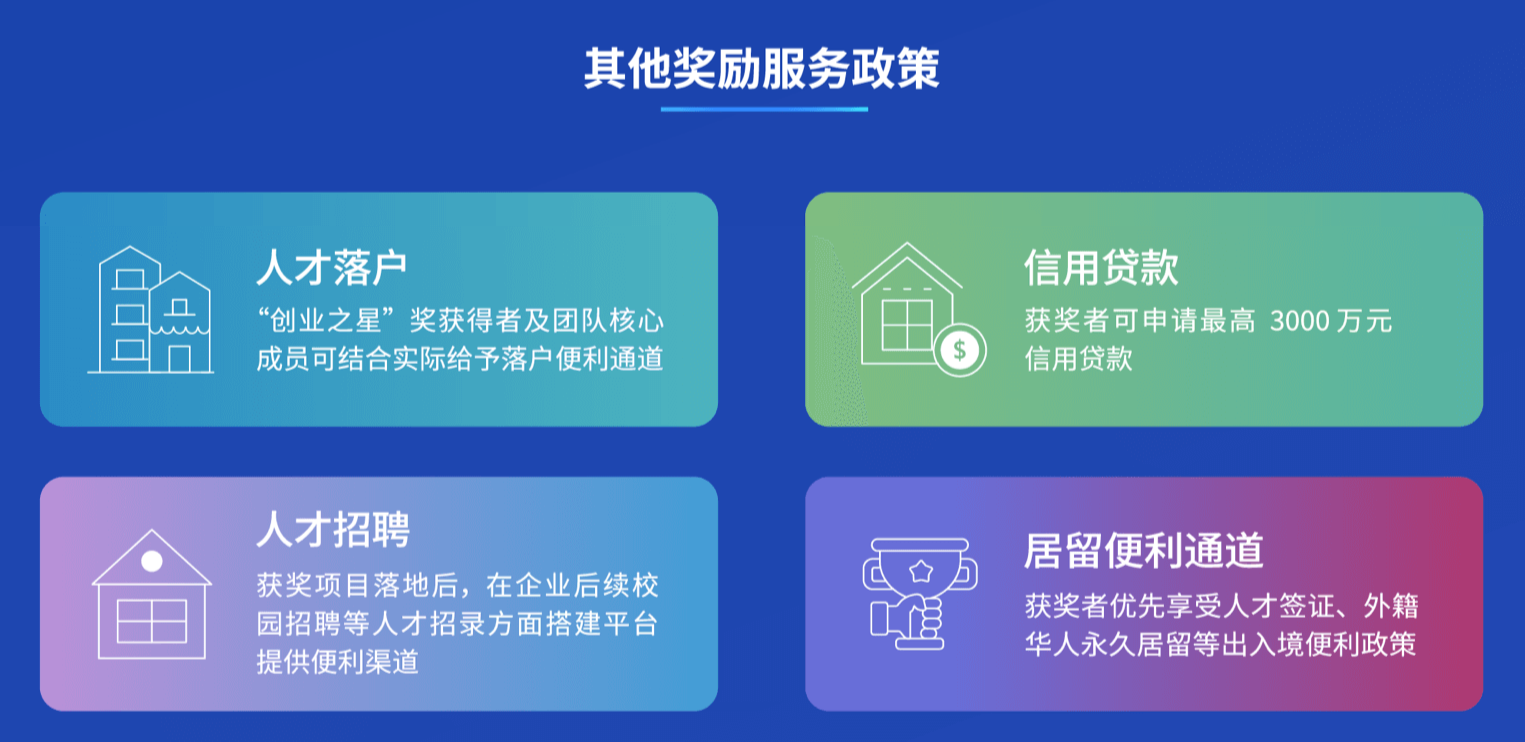 其他奖励服务政策

人才落户

“创业之星”奖获得者及团队核心成员可结合实际给予落户便利通道

信用贷款

获奖者可申请最高 3000 万元信用贷款

人才招聘

获奖项目落地后，在企业后续校园招聘等人才招录方面搭建平台提供便利渠道

居留便利通道

获奖者优先享受人才签证、外籍华人永久居留等出入境便利政策